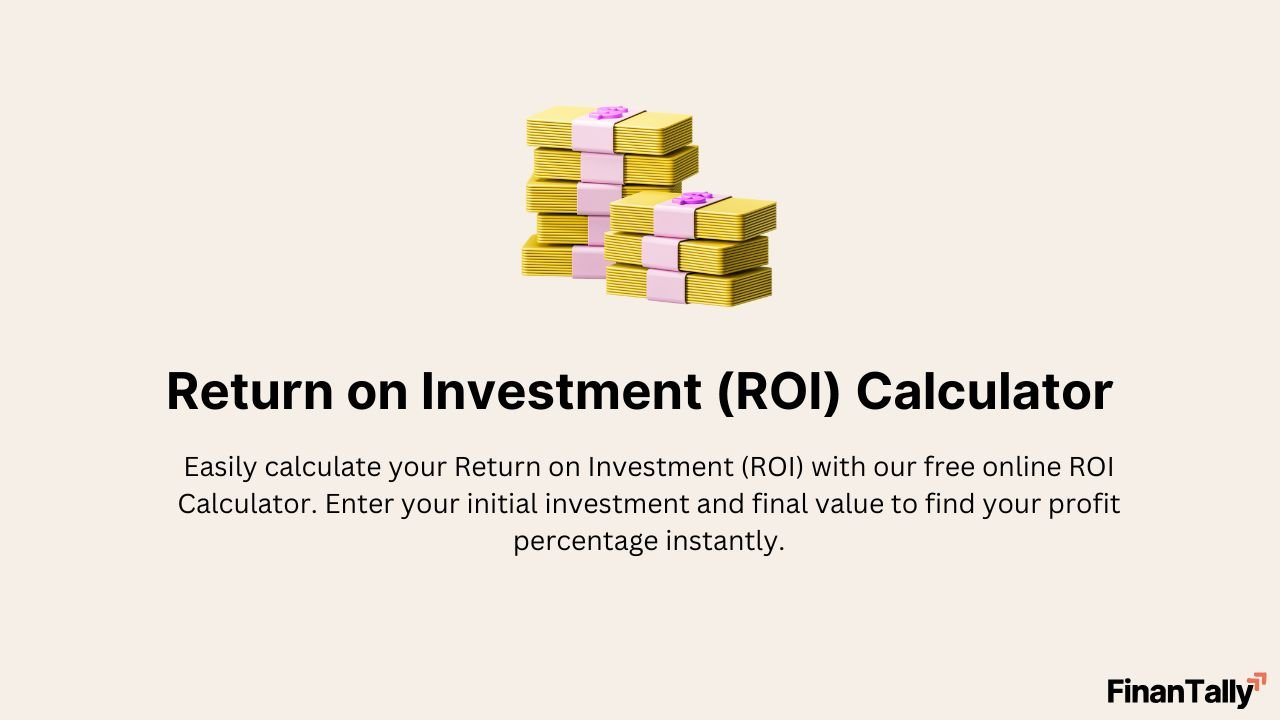 Return on Investment (ROI) Calculator

Easily calculate your Return on Investment (ROI) with our free online ROI Calculator. Enter your initial investment and final value to find your profit percentage instantly.

FinanTally